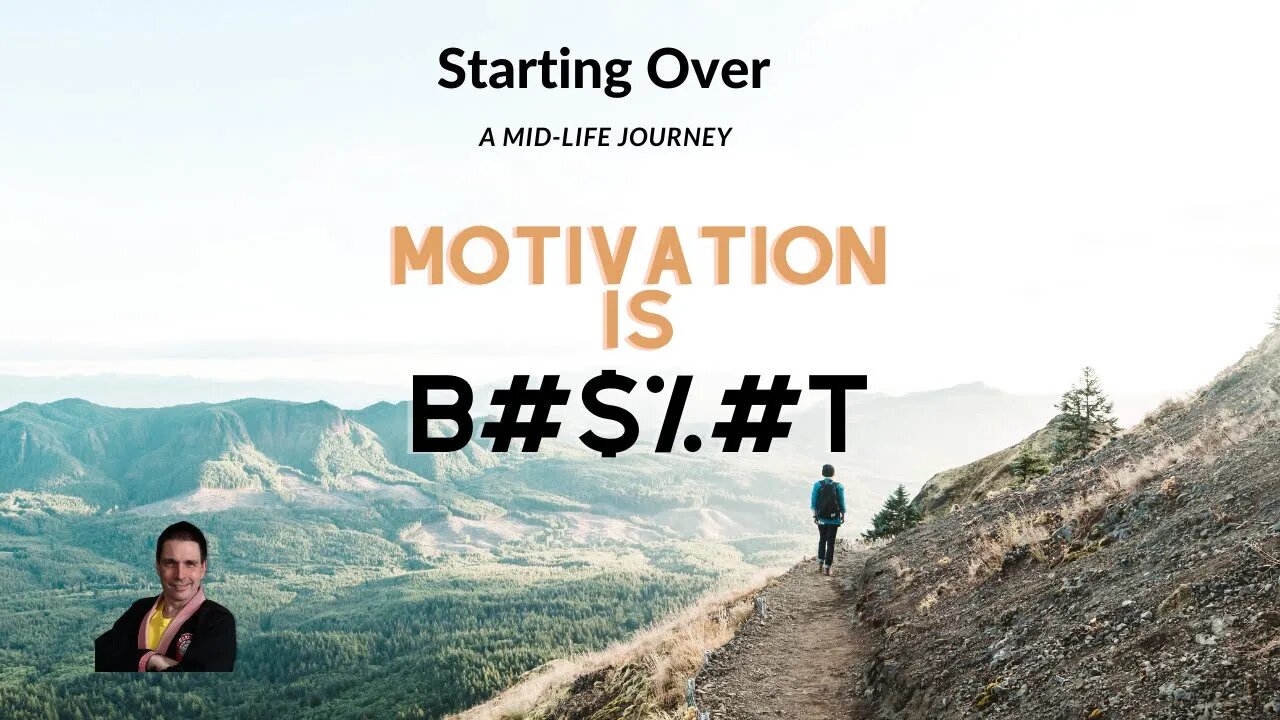 Starting Over

A MID-LIFE JOURNEY

MOTIVATION IS

B#$%#T